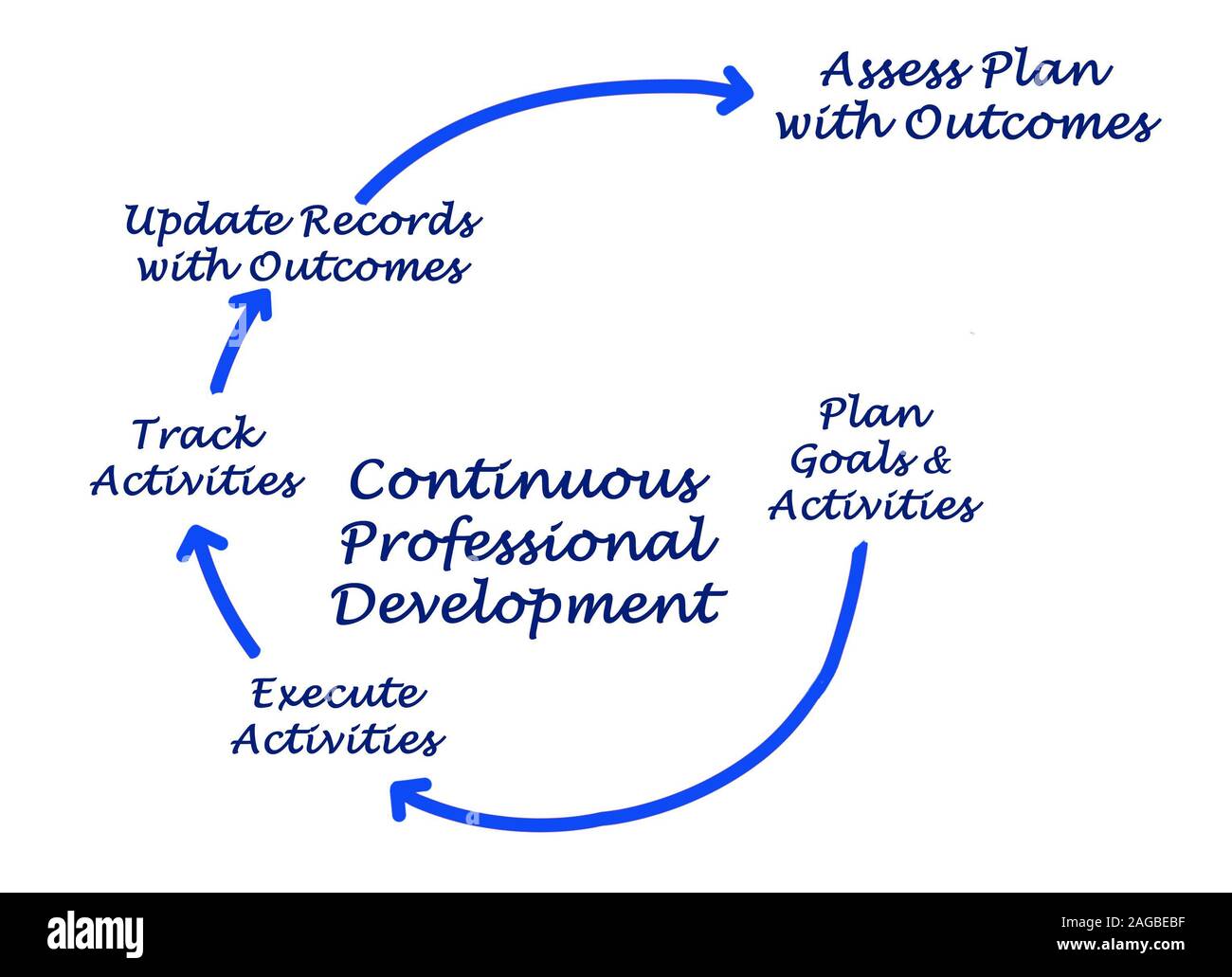 Continuous Professional Development

Plan Goals & Activities

Execute Activities

Track Activities

Update Records with Outcomes

Assess Plan with Outcomes

alamy

Image ID: 2AGBEBF
www.alamy.com